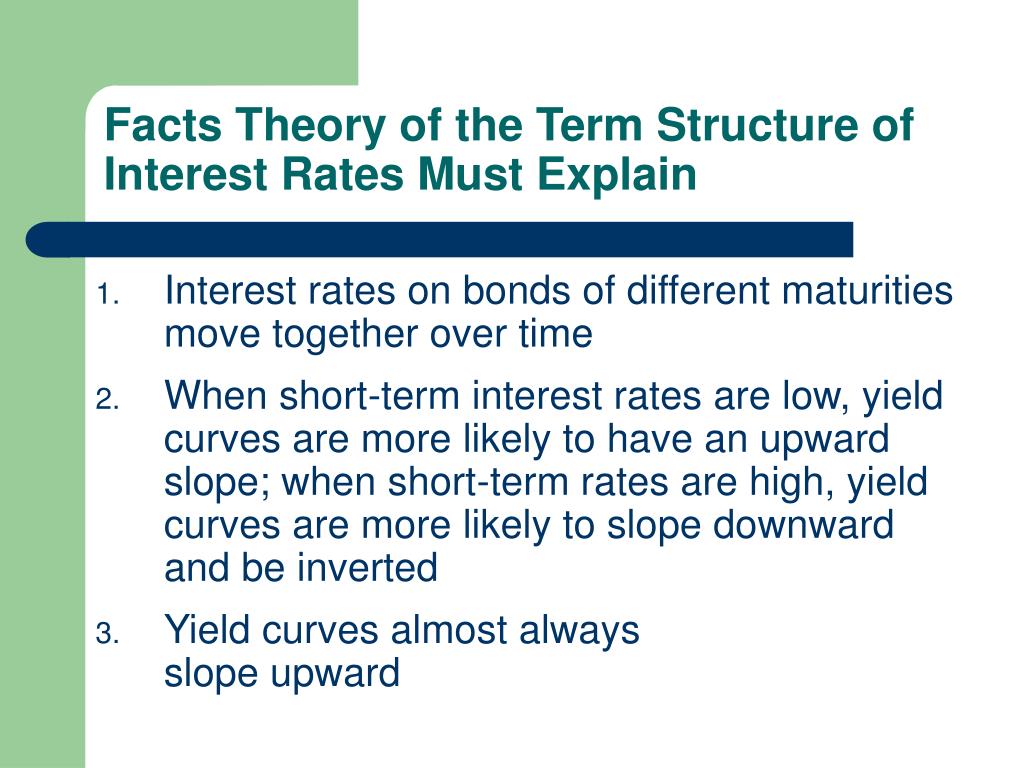 Facts Theory of the Term Structure of Interest Rates Must Explain

1. Interest rates on bonds of different maturities move together over time

2. When short-term interest rates are low, yield curves are more likely to have an upward slope; when short-term rates are high, yield curves are more likely to slope downward and be inverted

3. Yield curves almost always slope upward